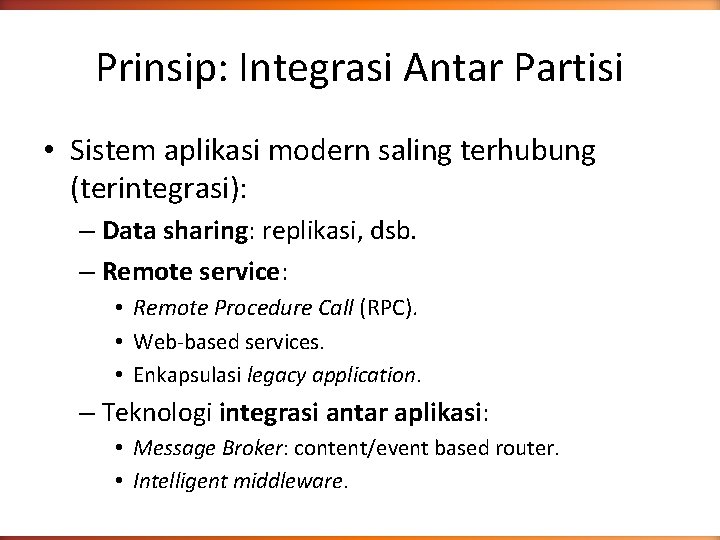 Prinsip: Integrasi Antar Partisi

• Sistem aplikasi modern saling terhubung (terintegrasi):

– Data sharing: replikasi, dsb.

– Remote service:

• Remote Procedure Call (RPC).

• Web-based services.

• Enkapsulasi legacy application.

– Teknologi integrasi antar aplikasi:

• Message Broker: content/event based router.

• Intelligent middleware.